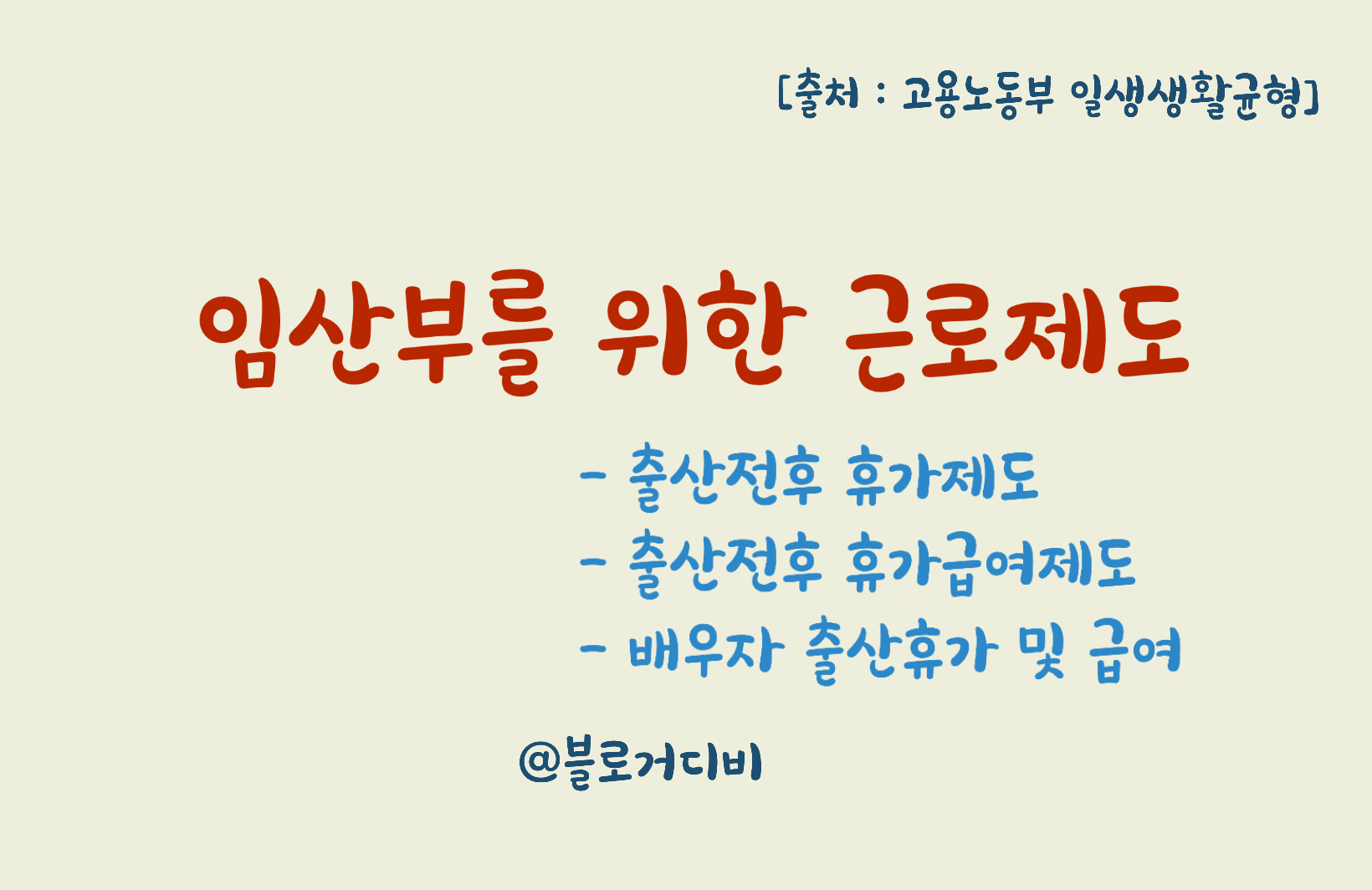 [출처 : 고용노동부 일생생활균형]

임산부를 위한 근로제도

- 출산전후 휴가제도
- 출산전후 휴가급여제도
- 배우자 출산휴가 및 급여

@블로거디비